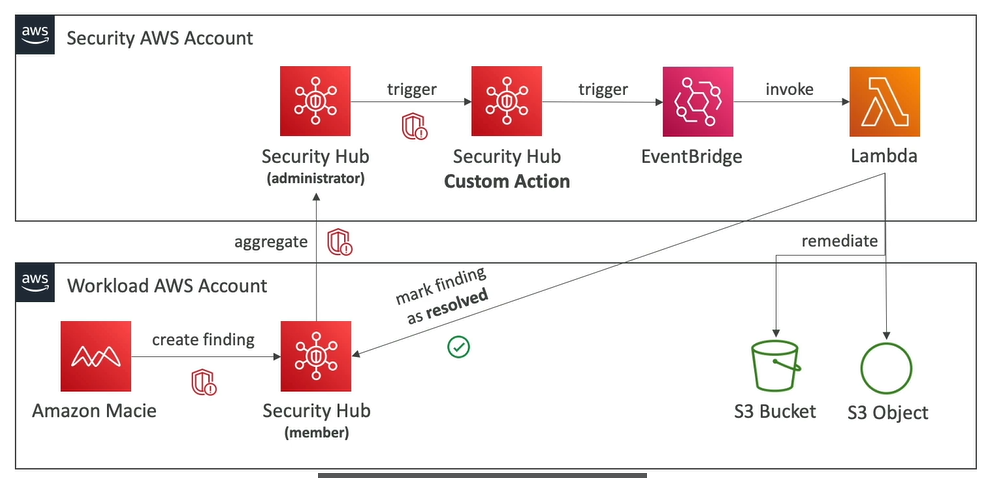 aws Security AWS Account

trigger

trigger

invoke

Security Hub (administrator)

Security Hub Custom Action

EventBridge

Lambda

aggregate

remediate

aws Workload AWS Account

mark finding as resolved

create finding

Amazon Macie

Security Hub (member)

S3 Bucket

S3 Object